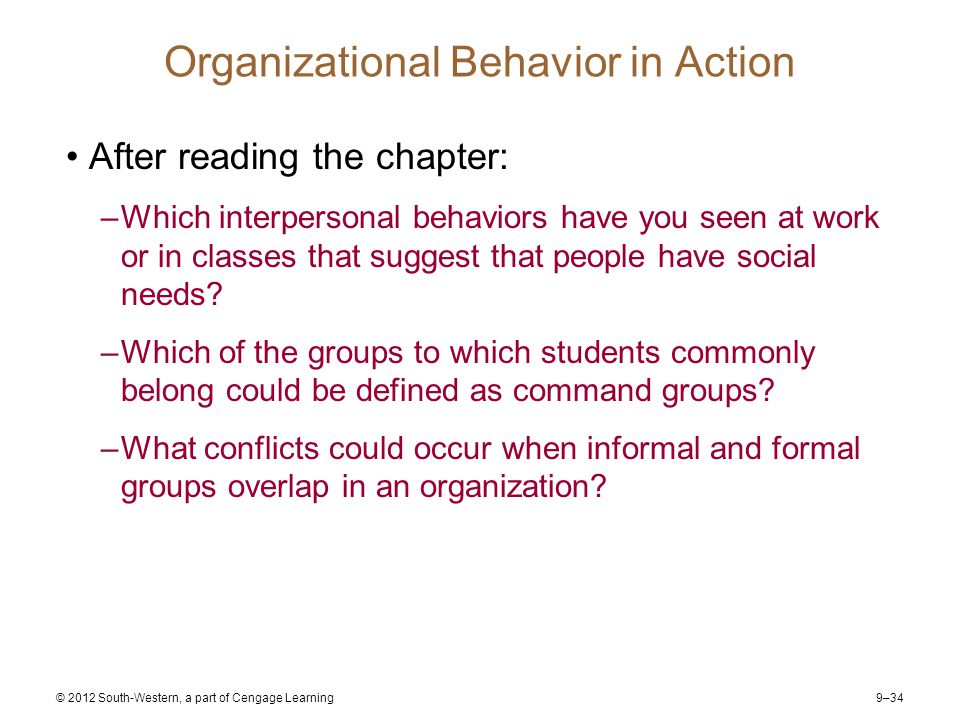 Organizational Behavior in Action

• After reading the chapter:

– Which interpersonal behaviors have you seen at work or in classes that suggest that people have social needs?

– Which of the groups to which students commonly belong could be defined as command groups?

– What conflicts could occur when informal and formal groups overlap in an organization?

© 2012 South-Western, a part of Cengage Learning

9–34